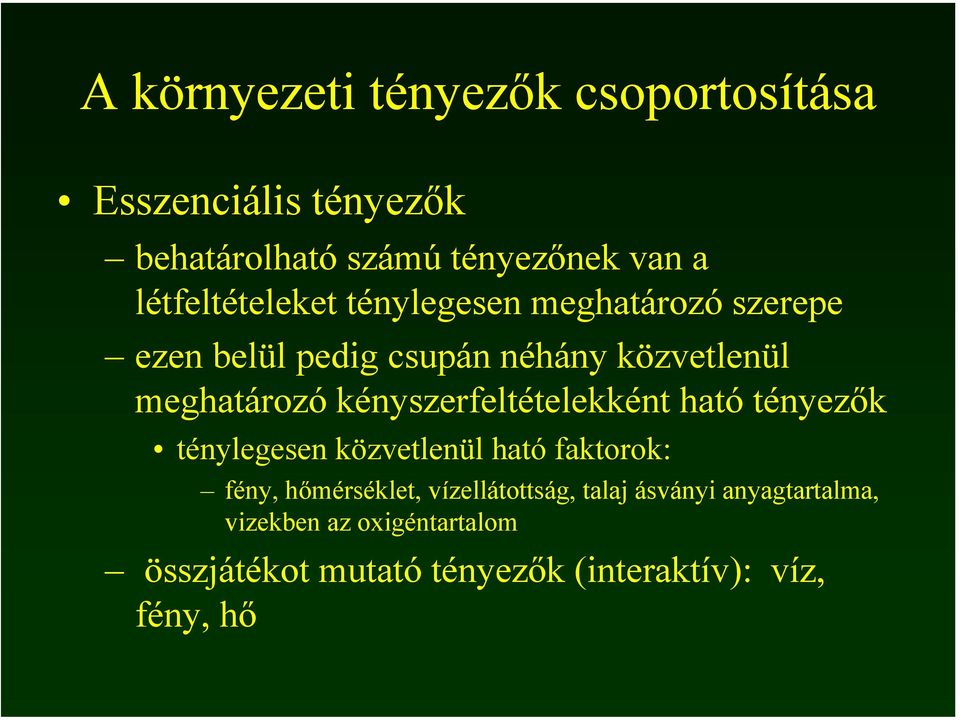 A környezeti tényezők csoportosítása

• Esszenciális tényezők

– behatárolható számú tényezőnek van a létfeltételeket ténylegesen meghatározó szerepe

– ezen belül pedig csupán néhány közvetlenül meghatározó kényszerfeltételekként ható tényezők

• ténylegesen közvetlenül ható faktorok:

– fény, hőmérséklet, vízellátottság, talaj ásványi anyagtartalma, vizekben az oxigéntartalom

– összjátékot mutató tényezők (interaktív): víz, fény, hő